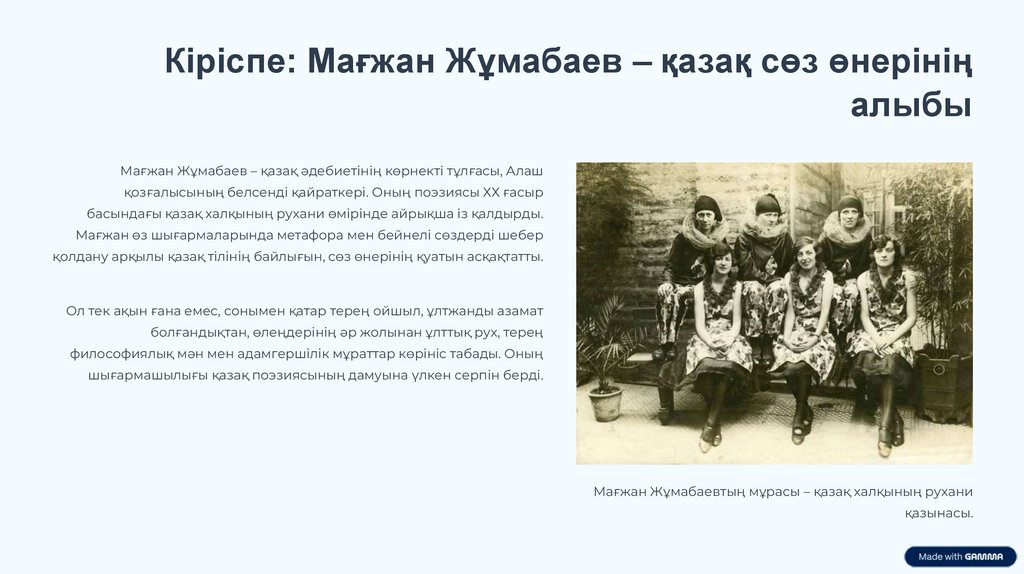 Кіріспе: Мағжан Жұмабаев – қазақ сөз өнерінің алыбы

Мағжан Жұмабаев – қазақ әдебиетінің көрнекті тұлғасы, Алаш қозғалысының белсенді қайраткері. Оның поэзиясы XX ғасыр басындағы қазақ халқының рухани өмірінде айрықша із қалдырды. Мағжан өз шығармаларында метафора мен бейнелі сөздерді шебер қолдану арқылы қазақ тілінің байлығын, сөз өнерінің қуатын асқақтатты.

Ол тек ақын ғана емес, сонымен қатар терең ойшыл, ұлтжанды азамат болғандықтан, өлеңдерінің әр жолынан ұлттық рух, терең философиялық мән мен адамгершілік мұраттар көрініс табады. Оның шығармашылығы қазақ поэзиясының дамуына үлкен серпін берді.

Мағжан Жұмабаевтың мұрасы – қазақ халқының рухани қазынасы.

Made with GAMMA